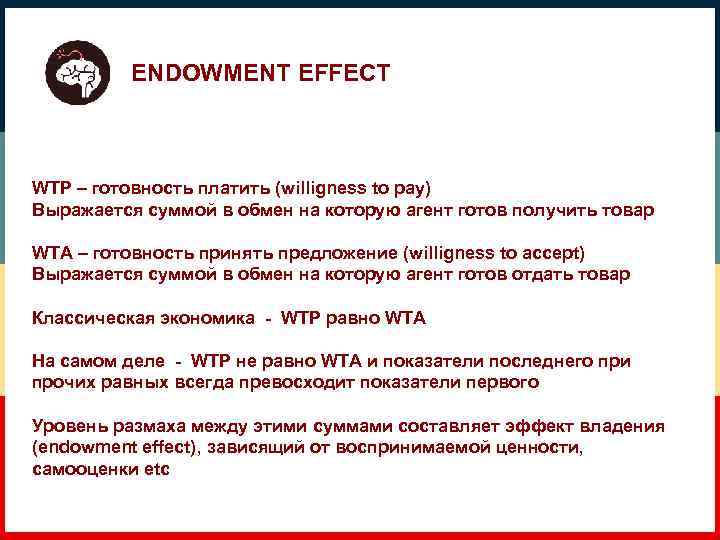 ENDOWMENT EFFECT

WTP – готовность платить (willigness to pay)
Выражается суммой в обмен на которую агент готов получить товар

WTA – готовность принять предложение (willigness to accept)
Выражается суммой в обмен на которую агент готов отдать товар

Классическая экономика - WTP равно WTA

На самом деле - WTP не равно WTA и показатели последнего при прочих равных всегда превосходит показатели первого

Уровень размаха между этими суммами составляет эффект владения (endowment effect), зависящий от воспринимаемой ценности, самооценки etc